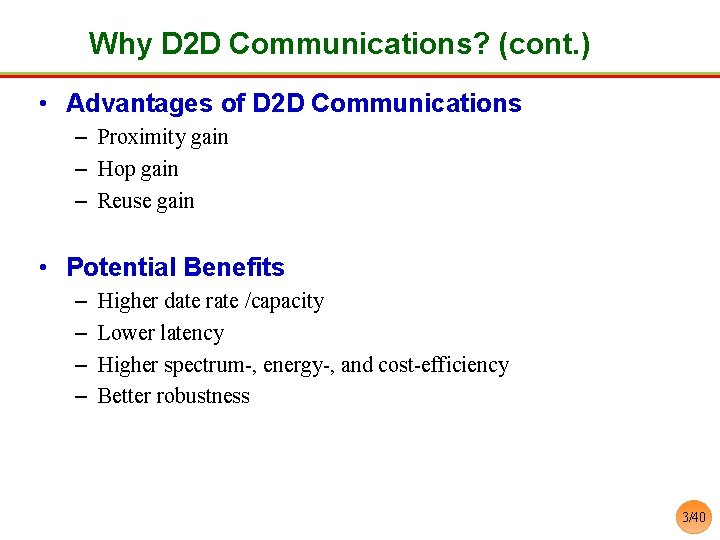 Why D2D Communications? (cont.)

• Advantages of D2D Communications
– Proximity gain
– Hop gain
– Reuse gain

• Potential Benefits
– Higher date rate /capacity
– Lower latency
– Higher spectrum-, energy-, and cost-efficiency
– Better robustness

3/40